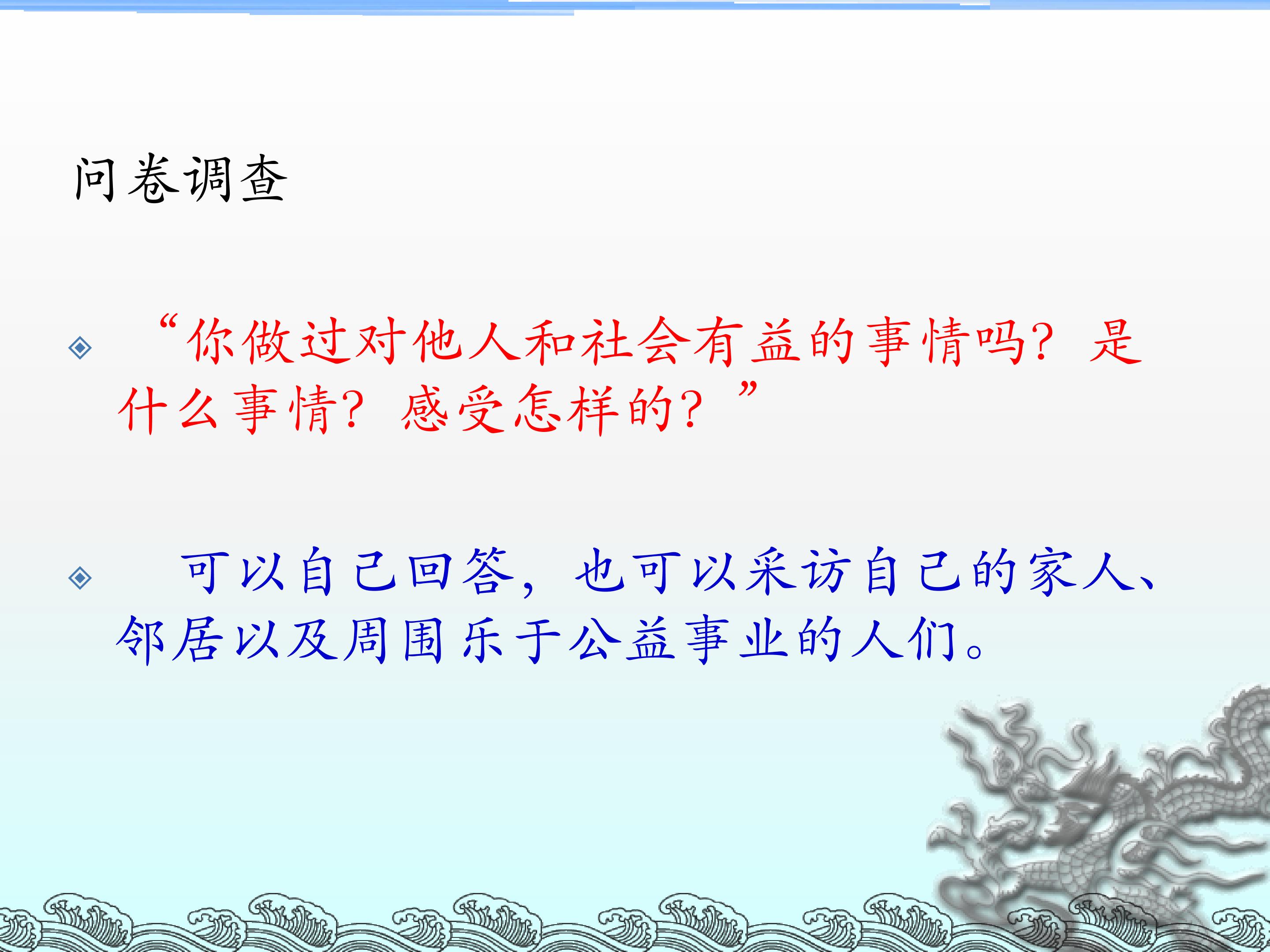 问卷调查

“你做过对他人和社会有益的事情吗？是什么事情？感受怎样的？”

可以自己回答，也可以采访自己的家人、邻居以及周围乐于公益事业的人们。